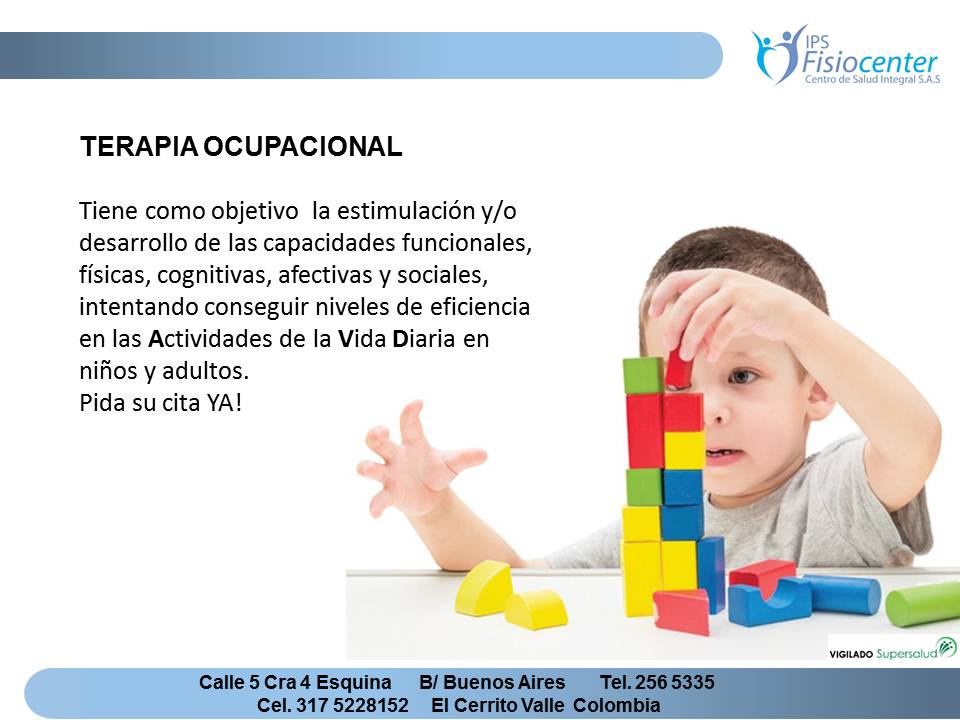 IPS Fisiocenter
Centro de Salud Integral S.A.S

TERAPIA OCUPACIONAL

Tiene como objetivo la estimulación y/o desarrollo de las capacidades funcionales, físicas, cognitivas, afectivas y sociales, intentando conseguir niveles de eficiencia en las Actividades de la Vida Diaria en niños y adultos.
Pida su cita YA!

VIGILADO Supersalud

Calle 5 Cra 4 Esquina B/ Buenos Aires Tel. 256 5335
Cel. 317 5228152 El Cerrito Valle Colombia